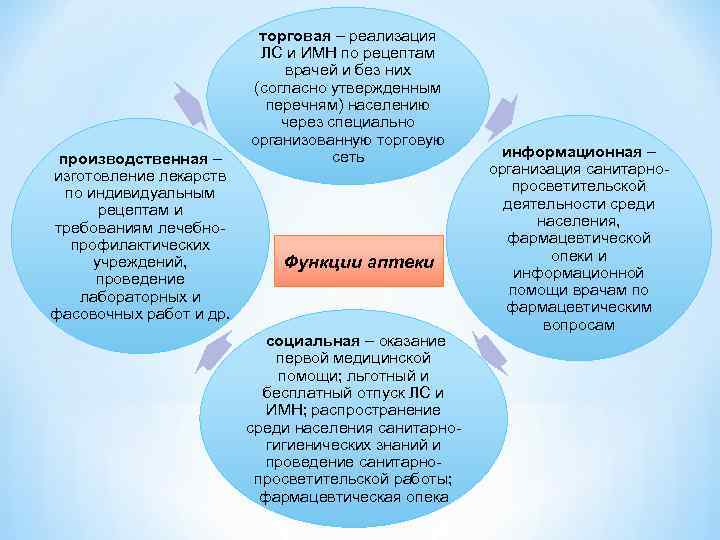 торговая – реализация ЛС и ИМН по рецептам врачей и без них (согласно утвержденным перечням) населению через специально организованную торговую сеть

производственная – изготовление лекарств по индивидуальным рецептам и требованиям лечебно-профилактических учреждений, проведение лабораторных и фасовочных работ и др.

Функции аптеки

информационная – организация санитарно-просветительской деятельности среди населения, фармацевтической опеки и информационной помощи врачам по фармацевтическим вопросам

социальная – оказание первой медицинской помощи; льготный и бесплатный отпуск ЛС и ИМН; распространение среди населения санитарно-гигиенических знаний и проведение санитарно-просветительской работы; фармацевтическая опека